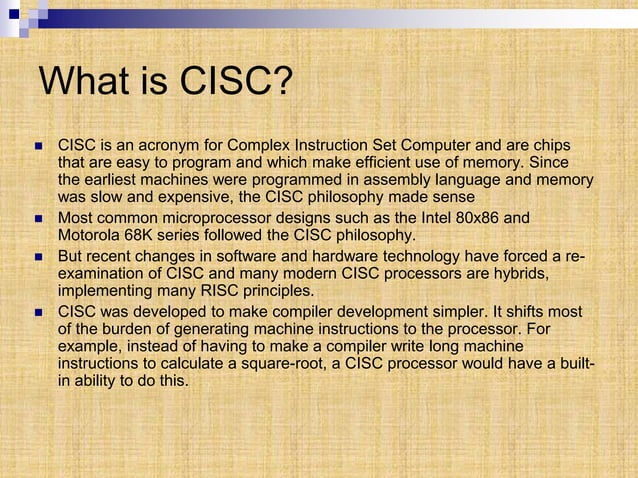 What is CISC?

- CISC is an acronym for Complex Instruction Set Computer and are chips that are easy to program and which make efficient use of memory. Since the earliest machines were programmed in assembly language and memory was slow and expensive, the CISC philosophy made sense
- Most common microprocessor designs such as the Intel 80x86 and Motorola 68K series followed the CISC philosophy.
- But recent changes in software and hardware technology have forced a re-examination of CISC and many modern CISC processors are hybrids, implementing many RISC principles.
- CISC was developed to make compiler development simpler. It shifts most of the burden of generating machine instructions to the processor. For example, instead of having to make a compiler write long machine instructions to calculate a square-root, a CISC processor would have a built-in ability to do this.